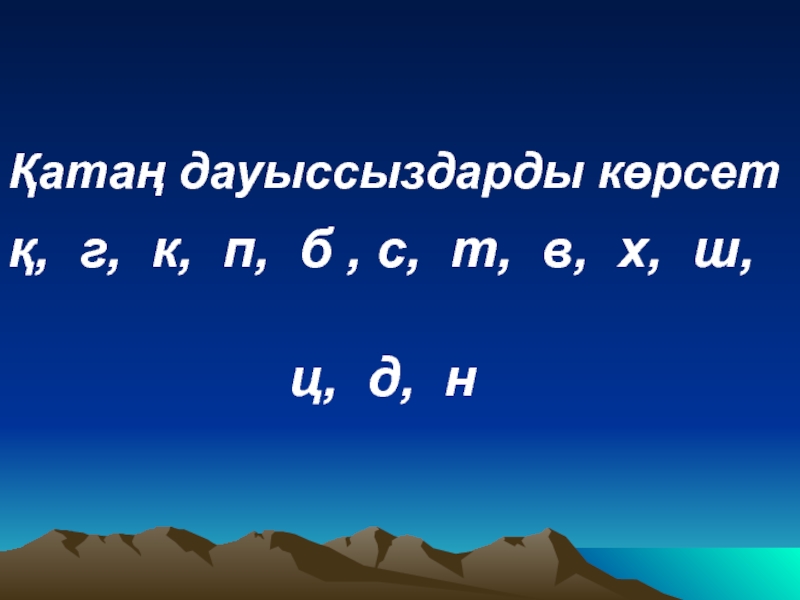 Қатаң дауыссыздарды көрсет

қ, г, к, п, б , с, т, в, х, ш,

ц, д, н